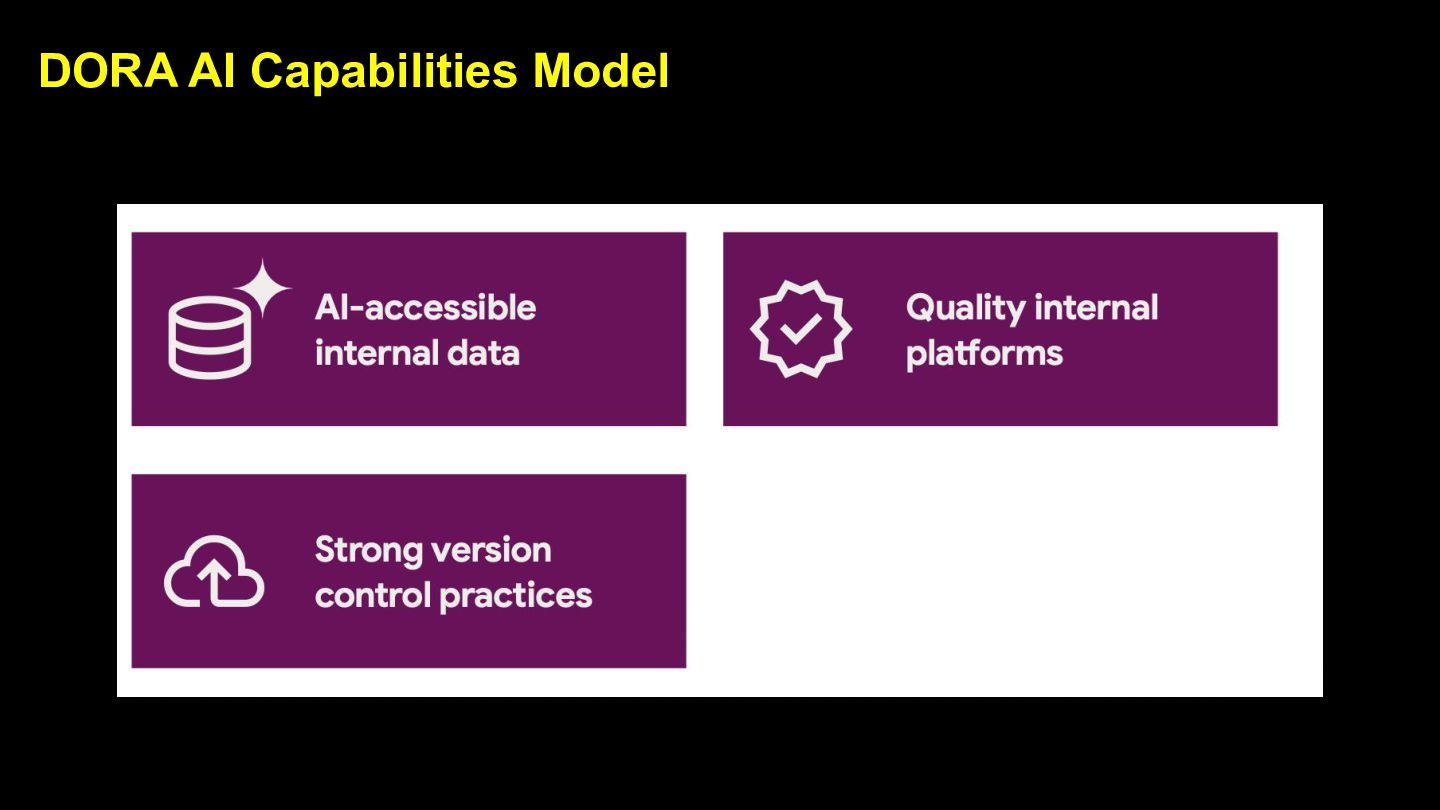 DORA AI Capabilities Model

AI-accessible internal data

Quality internal platforms

Strong version control practices